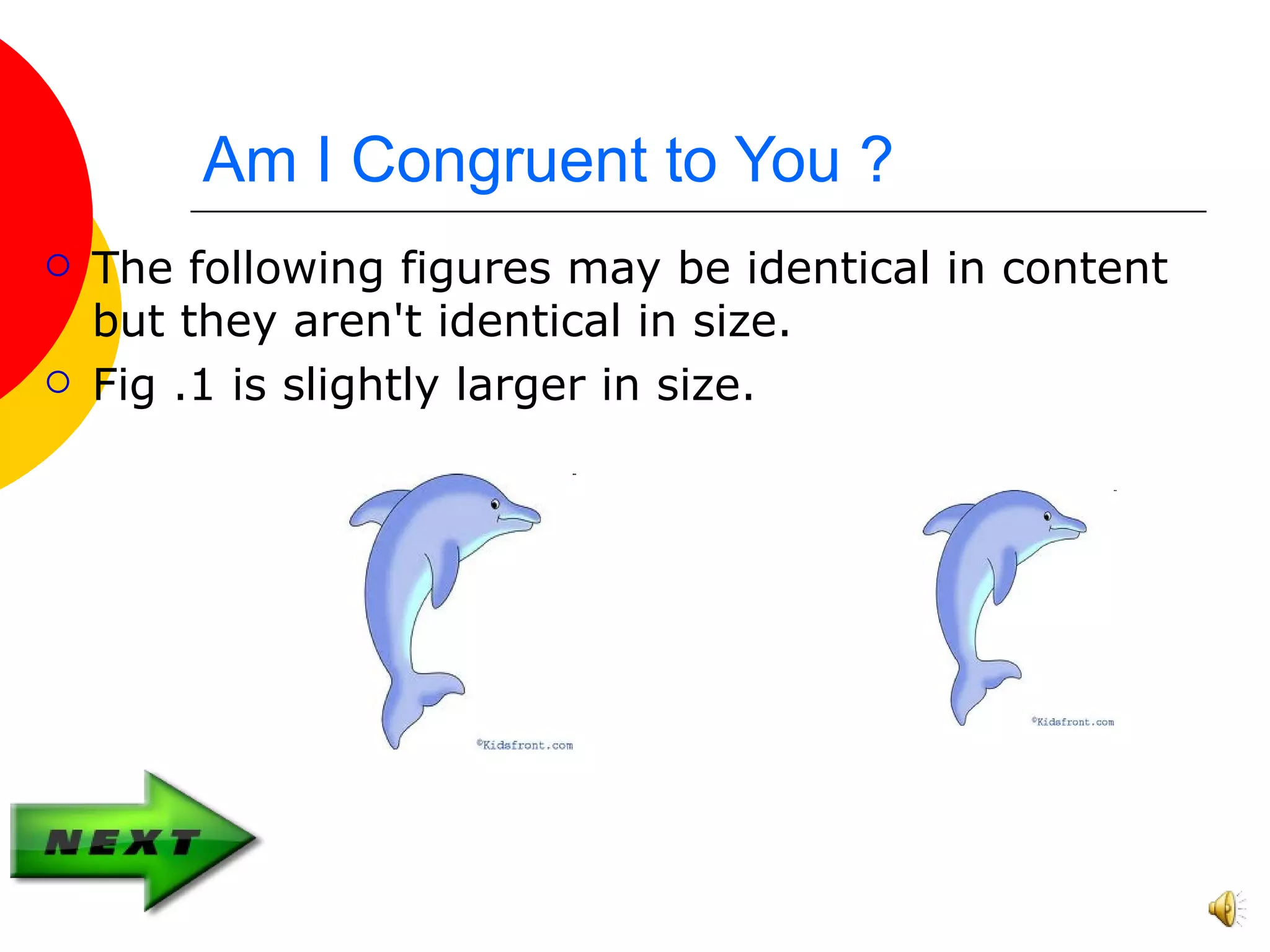 Am I Congruent to You ?

The following figures may be identical in content but they aren't identical in size.

Fig .1 is slightly larger in size.

©Kidsfront.com

©Kidsfront.com

NEXT